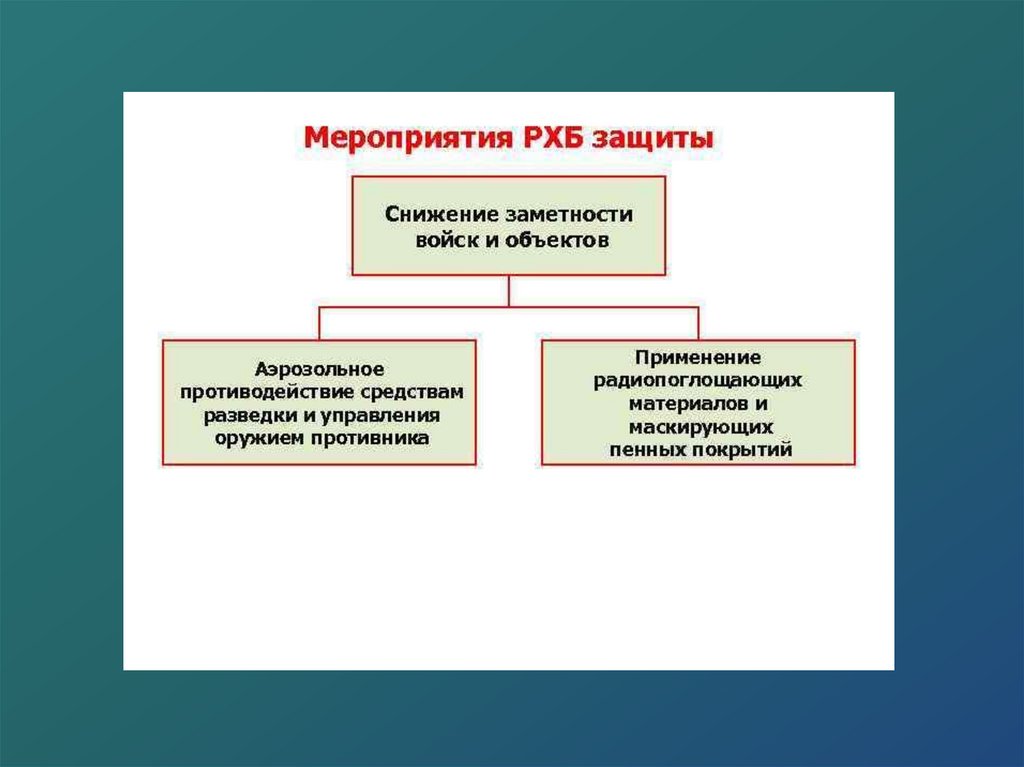 Мероприятия РХБ защиты

Снижение заметности войск и объектов

Аэрозольное противодействие средствам разведки и управления оружием противника

Применение радиопоглощающих материалов и маскирующих пенных покрытий